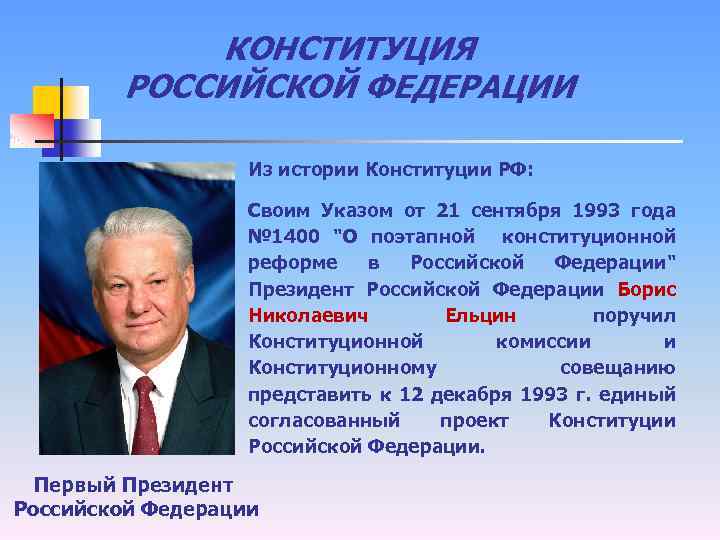 КОНСТИТУЦИЯ
РОССИЙСКОЙ ФЕДЕРАЦИИ

Из истории Конституции РФ:

Своим Указом от 21 сентября 1993 года №1400 "О поэтапной конституционной реформе в Российской Федерации" Президент Российской Федерации Борис Николаевич Ельцин поручил Конституционной комиссии и Конституционному совещанию представить к 12 декабря 1993 г. единый согласованный проект Конституции Российской Федерации.

Первый Президент
Российской Федерации